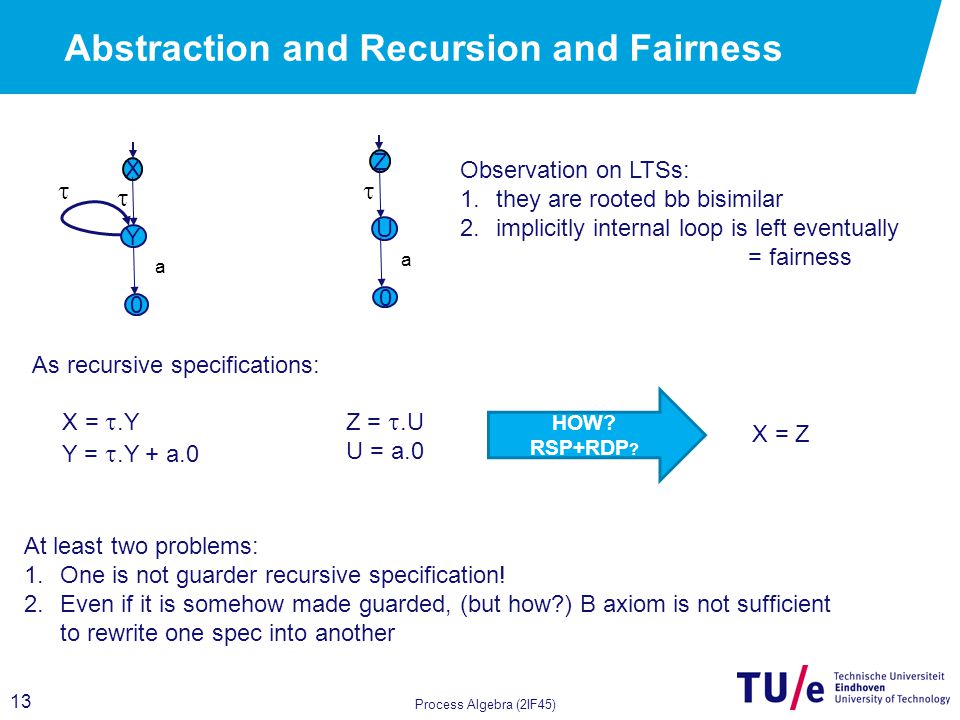 Abstraction and Recursion and Fairness

X
$\tau$
$\tau$
Y
a
0

Z
$\tau$
U
a
0

Observation on LTSs:
1. they are rooted bb bisimilar
2. implicitly internal loop is left eventually
= fairness

As recursive specifications:

X = $\tau$.Y
Y = $\tau$.Y + a.0

Z = $\tau$.U
U = a.0

HOW?
RSP+RDP?

X = Z

At least two problems:
1. One is not guarder recursive specification!
2. Even if it is somehow made guarded, (but how?) B axiom is not sufficient to rewrite one spec into another

13

Process Algebra (2IF45)

TU/e Technische Universiteit Eindhoven University of Technology